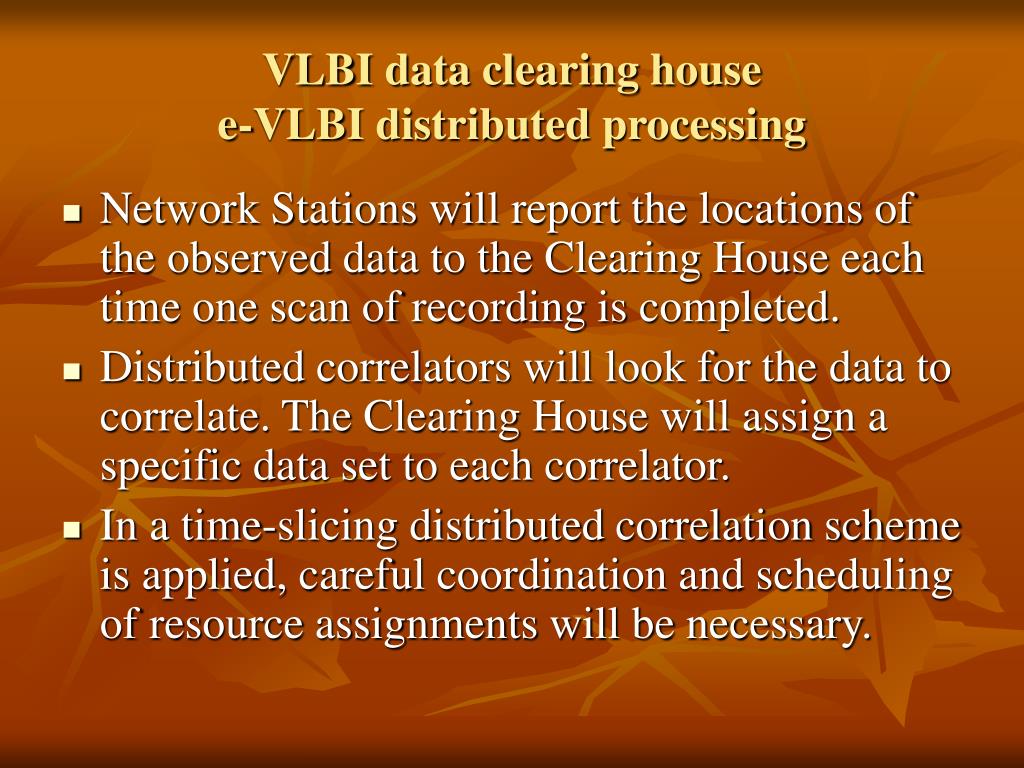 VLBI data clearing house
e-VLBI distributed processing

- Network Stations will report the locations of the observed data to the Clearing House each time one scan of recording is completed.
- Distributed correlators will look for the data to correlate. The Clearing House will assign a specific data set to each correlator.
- In a time-slicing distributed correlation scheme is applied, careful coordination and scheduling of resource assignments will be necessary.